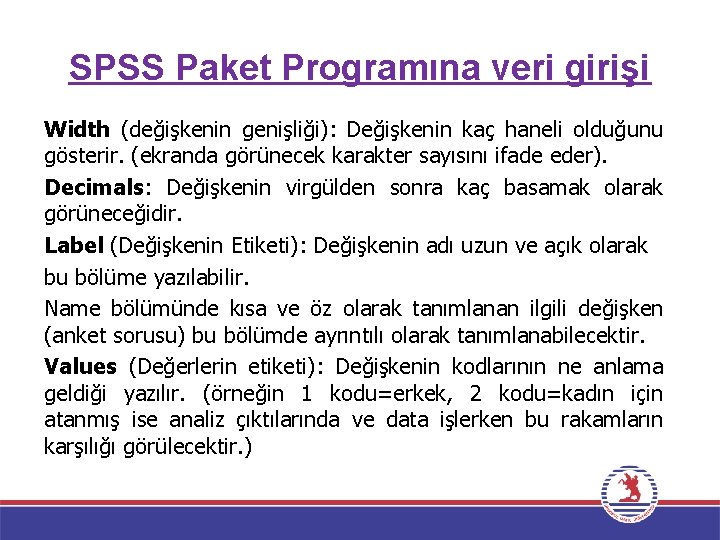 SPSS Paket Programına veri girişi

Width (değişkenin genişliği): Değişkenin kaç haneli olduğunu gösterir. (ekranda görünecek karakter sayısını ifade eder).

Decimals: Değişkenin virgülden sonra kaç basamak olarak görüneceğidir.

Label (Değişkenin Etiketi): Değişkenin adı uzun ve açık olarak bu bölüme yazılabilir.

Name bölümünde kısa ve öz olarak tanımlanan ilgili değişken (anket sorusu) bu bölümde ayrıntılı olarak tanımlanabilecektir.

Values (Değerlerin etiketi): Değişkenin kodlarının ne anlama geldiği yazılır. (örneğin 1 kodu=erkek, 2 kodu=kadın için atanmış ise analiz çıktılarında ve data işlerken bu rakamların karşılığı görülecektir.)